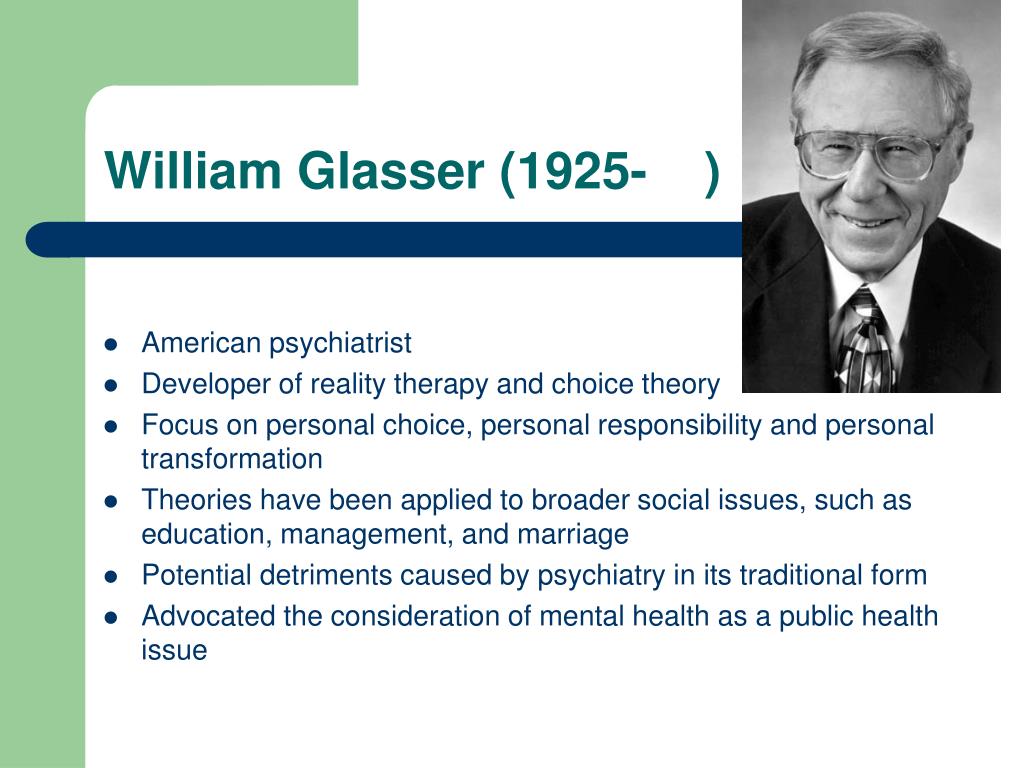 William Glasser (1925-    )

- American psychiatrist
- Developer of reality therapy and choice theory
- Focus on personal choice, personal responsibility and personal transformation
- Theories have been applied to broader social issues, such as education, management, and marriage
- Potential detriments caused by psychiatry in its traditional form
- Advocated the consideration of mental health as a public health issue